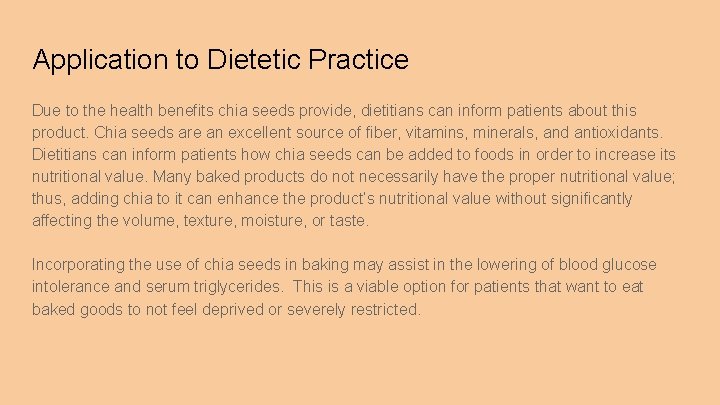 Application to Dietetic Practice

Due to the health benefits chia seeds provide, dietitians can inform patients about this product. Chia seeds are an excellent source of fiber, vitamins, minerals, and antioxidants. Dietitians can inform patients how chia seeds can be added to foods in order to increase its nutritional value. Many baked products do not necessarily have the proper nutritional value; thus, adding chia to it can enhance the product's nutritional value without significantly affecting the volume, texture, moisture, or taste.

Incorporating the use of chia seeds in baking may assist in the lowering of blood glucose intolerance and serum triglycerides. This is a viable option for patients that want to eat baked goods to not feel deprived or severely restricted.